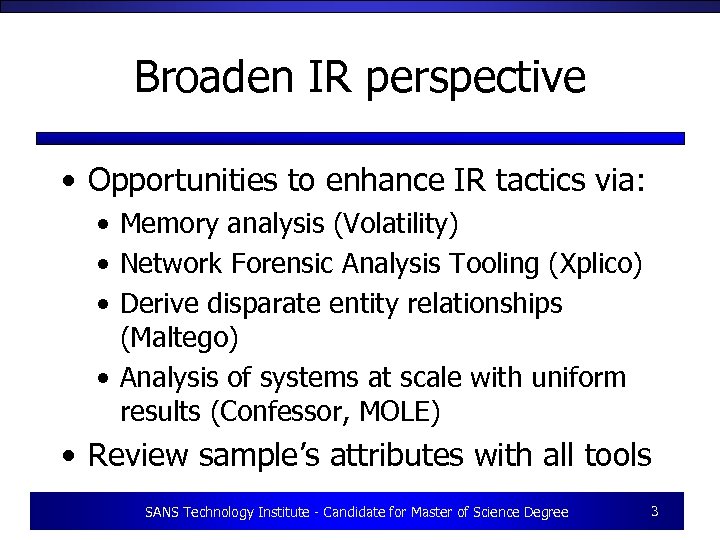 Broaden IR perspective

• Opportunities to enhance IR tactics via:
  • Memory analysis (Volatility)
  • Network Forensic Analysis Tooling (Xplico)
  • Derive disparate entity relationships (Maltego)
  • Analysis of systems at scale with uniform results (Confessor, MOLE)
• Review sample's attributes with all tools

SANS Technology Institute - Candidate for Master of Science Degree 3